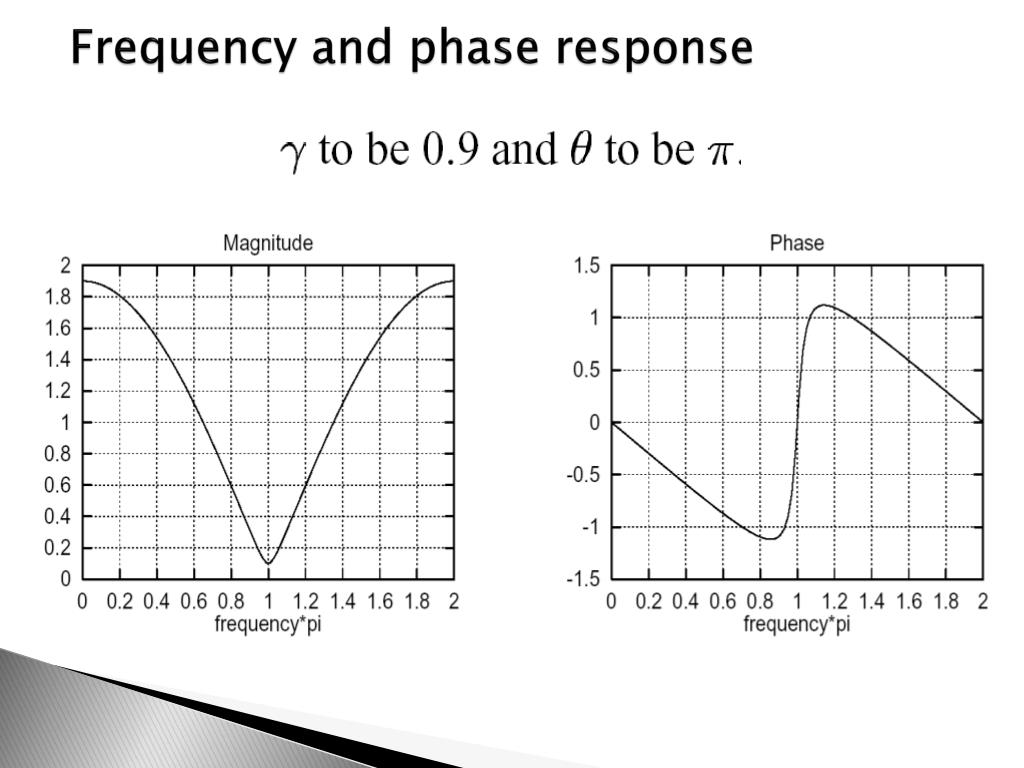 Frequency and phase response

$\gamma$ to be 0.9 and $\theta$ to be $\pi$.

Magnitude

2
1.8
1.6
1.4
1.2
1
0.8
0.6
0.4
0.2
0

0 0.2 0.4 0.6 0.8 1 1.2 1.4 1.6 1.8 2
frequency*pi

Phase

1.5
1
0.5
0
-0.5
-1
-1.5

0 0.2 0.4 0.6 0.8 1 1.2 1.4 1.6 1.8 2
frequency*pi